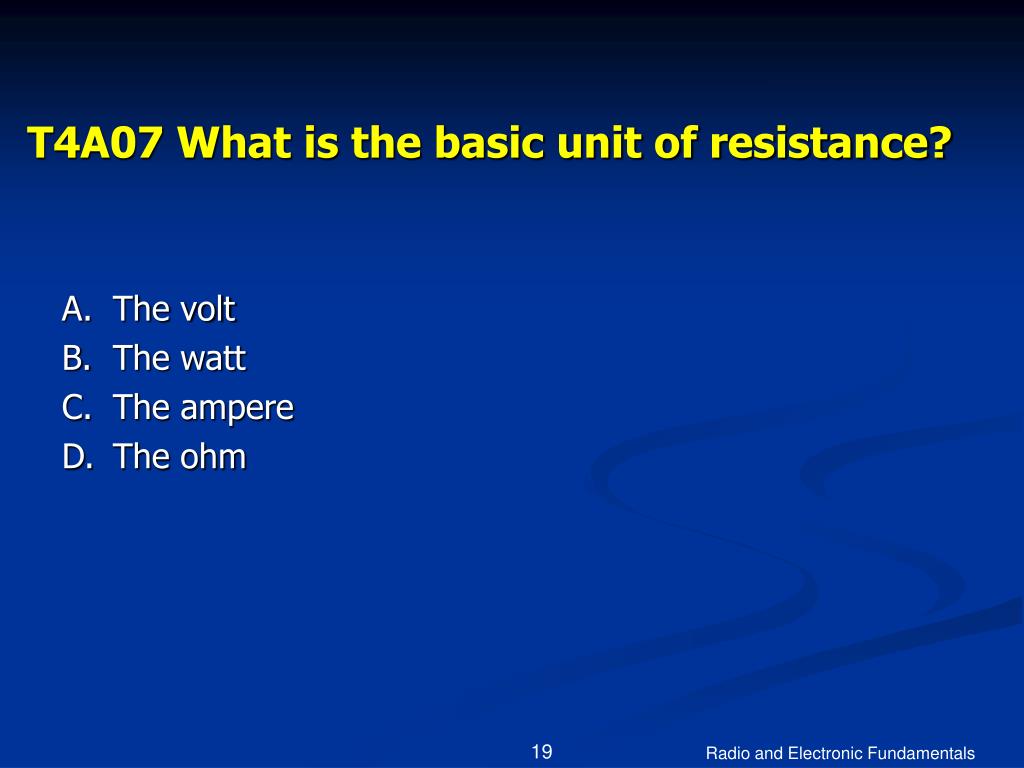 T4A07 What is the basic unit of resistance?

A. The volt
B. The watt
C. The ampere
D. The ohm

19

Radio and Electronic Fundamentals